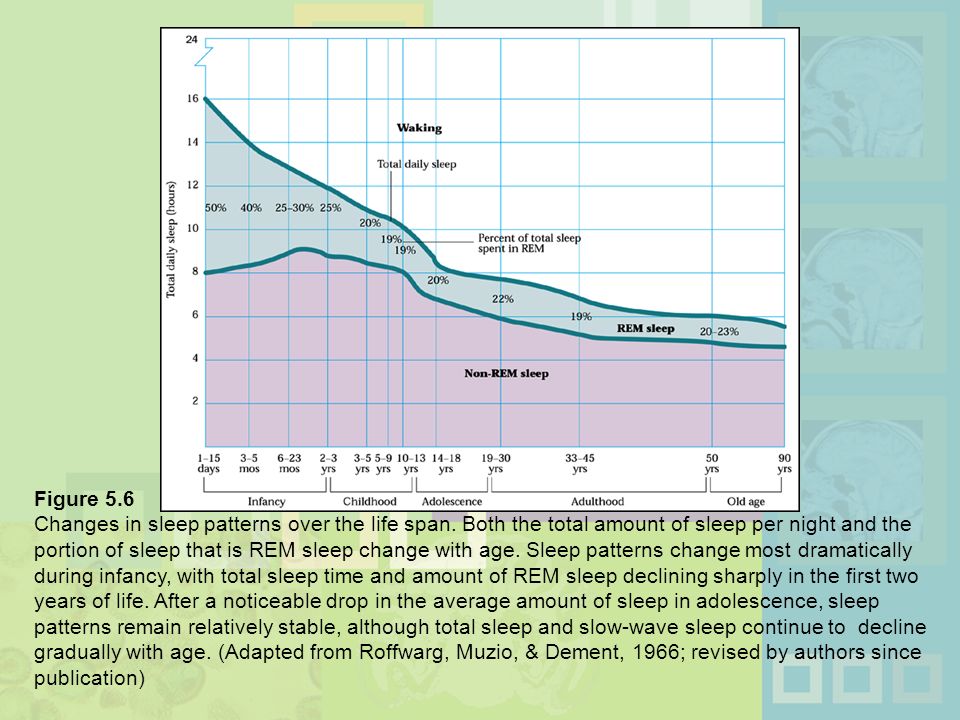 24
16
14
12
10
8
6
4
2

Total daily sleep (hours)

Waking

Total daily sleep

50% 40% 25–30% 25%

20%

19%
19%

Percent of total sleep spent in REM

20%

22%

19%

REM sleep

20–23%

Non-REM sleep

1–15 days
3–5 mos
6–23 mos
2–3 yrs
3–5 yrs
5–9 yrs
10–13 yrs
14–18 yrs
19–30 yrs
33–45 yrs
50 yrs
90 yrs

Infancy
Childhood
Adolescence
Adulthood
Old age

Figure 5.6
Changes in sleep patterns over the life span. Both the total amount of sleep per night and the portion of sleep that is REM sleep change with age. Sleep patterns change most dramatically during infancy, with total sleep time and amount of REM sleep declining sharply in the first two years of life. After a noticeable drop in the average amount of sleep in adolescence, sleep patterns remain relatively stable, although total sleep and slow-wave sleep continue to decline gradually with age. (Adapted from Roffwarg, Muzio, & Dement, 1966; revised by authors since publication)